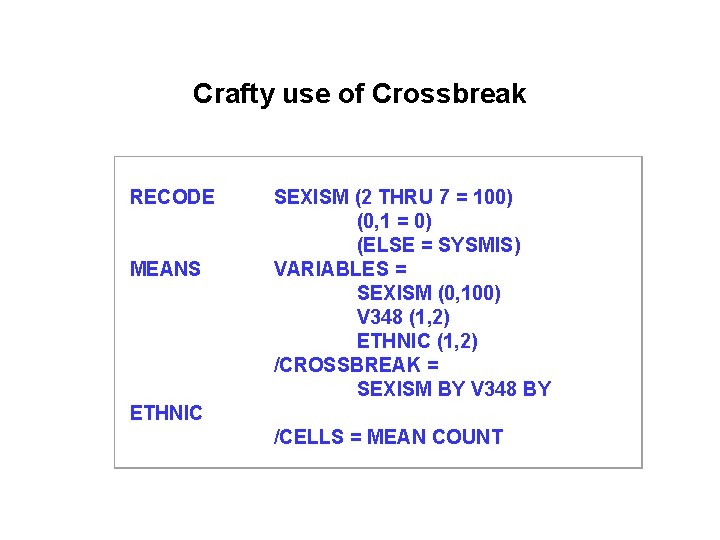 Crafty use of Crossbreak

RECODE SEXISM (2 THRU 7 = 100)
(0,1 = 0)
(ELSE = SYSMIS)
MEANS VARIABLES =
SEXISM (0,100)
V348 (1,2)
ETHNIC (1,2)
/CROSSBREAK =
SEXISM BY V348 BY
ETHNIC
/CELLS = MEAN COUNT